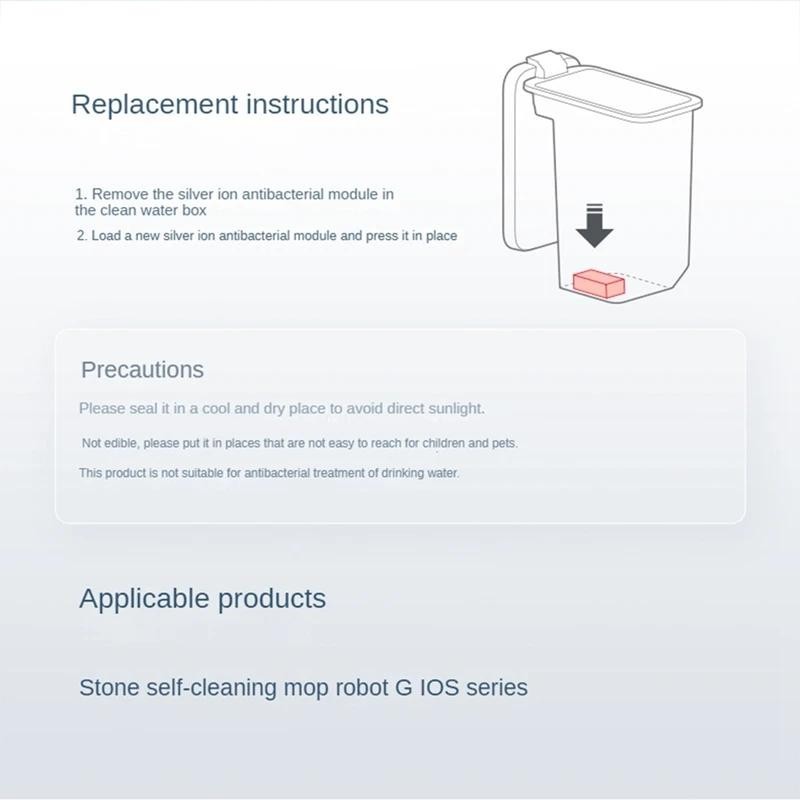 Replacement instructions

1. Remove the silver ion antibacterial module in the clean water box

2. Load a new silver ion antibacterial module and press it in place

Precautions

Please seal it in a cool and dry place to avoid direct sunlight.

Not edible, please put it in places that are not easy to reach for children and pets.

This product is not suitable for antibacterial treatment of drinking water.

Applicable products

Stone self-cleaning mop robot G IOS series